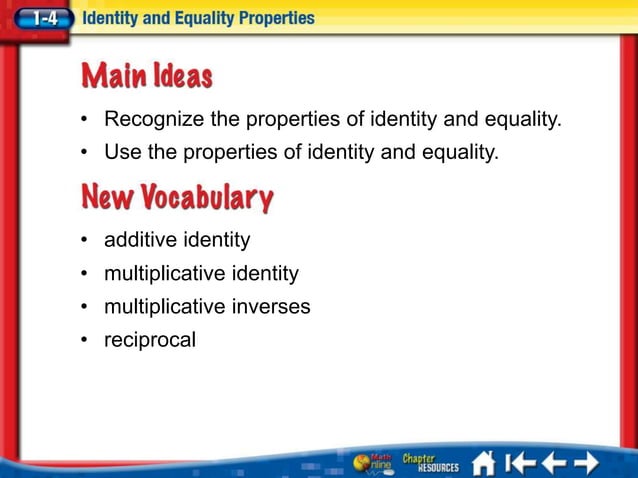 1-4 Identity and Equality Properties

Main Ideas

• Recognize the properties of identity and equality.
• Use the properties of identity and equality.

New Vocabulary

• additive identity
• multiplicative identity
• multiplicative inverses
• reciprocal

Math Online Chapter RESOURCES